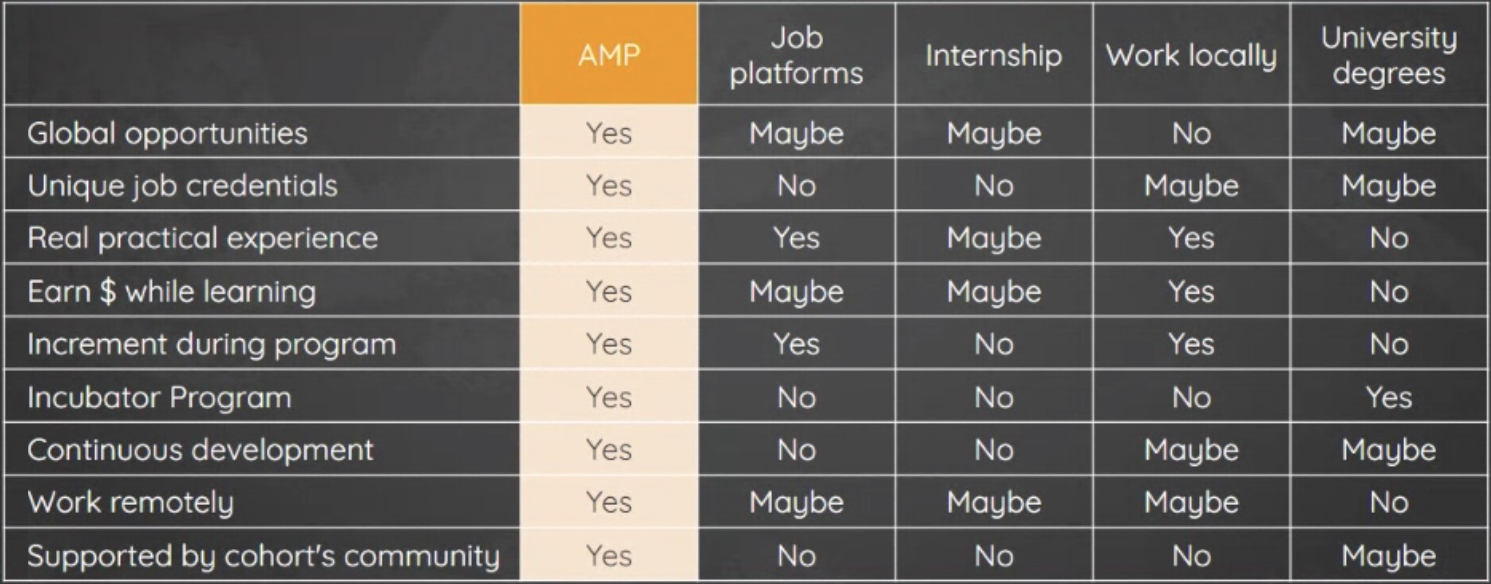 | | AMP | Job platforms | Internship | Work locally | University degrees |
|---|---|---|---|---|---|
| Global opportunities | Yes | Maybe | Maybe | No | Maybe |
| Unique job credentials | Yes | No | No | Maybe | Maybe |
| Real practical experience | Yes | Yes | Maybe | Yes | No |
| Earn $ while learning | Yes | Maybe | Maybe | Yes | No |
| Increment during program | Yes | Yes | No | Yes | No |
| Incubator Program | Yes | No | No | No | Yes |
| Continuous development | Yes | No | No | Maybe | Maybe |
| Work remotely | Yes | Maybe | Maybe | Maybe | No |
| Supported by cohort's community | Yes | No | No | No | Maybe |